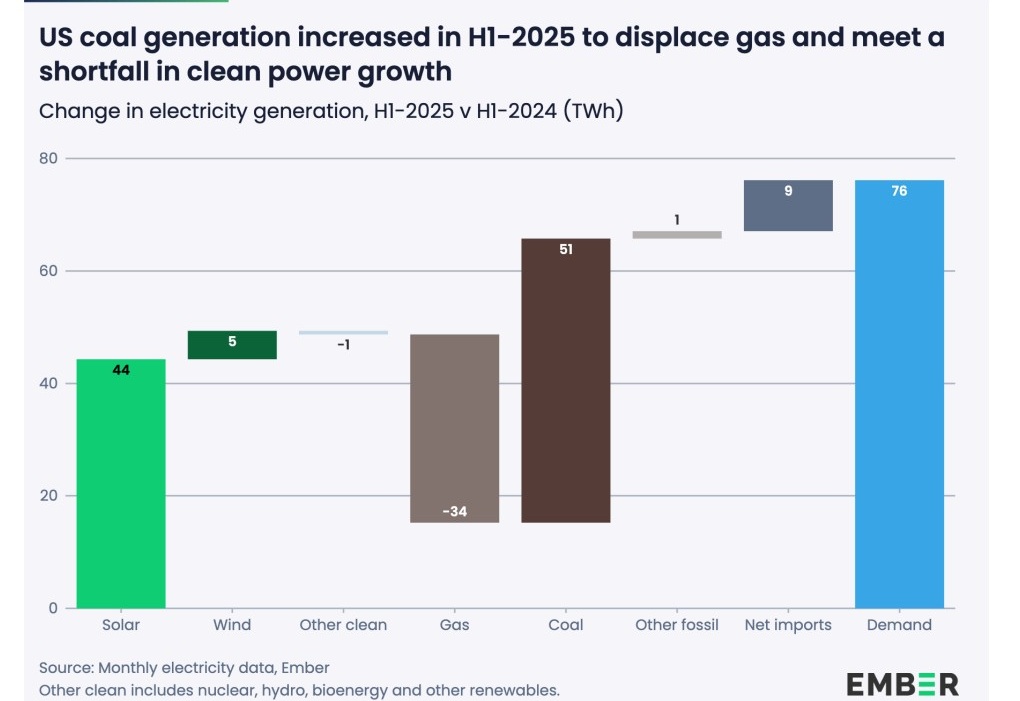 US coal generation increased in H1-2025 to displace gas and meet a shortfall in clean power growth

Change in electricity generation, H1-2025 v H1-2024 (TWh)

80
60
40
20
0

44
5
-1
-34
51
1
9
76

Solar
Wind
Other clean
Gas
Coal
Other fossil
Net imports
Demand

Source: Monthly electricity data, Ember
Other clean includes nuclear, hydro, bioenergy and other renewables.

EMBER